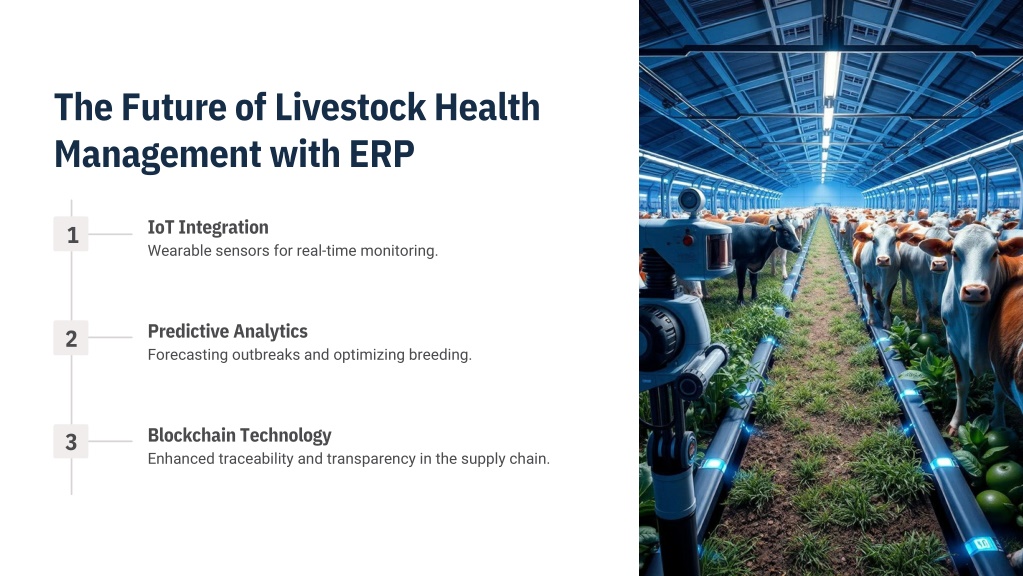 The Future of Livestock Health Management with ERP

1

IoT Integration

Wearable sensors for real-time monitoring.

2

Predictive Analytics

Forecasting outbreaks and optimizing breeding.

3

Blockchain Technology

Enhanced traceability and transparency in the supply chain.